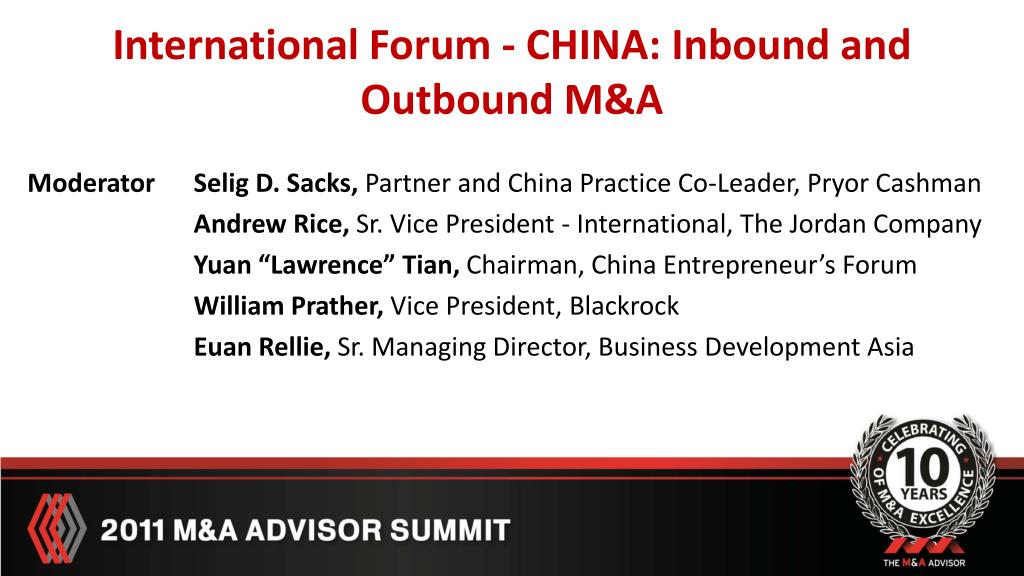 International Forum - CHINA: Inbound and Outbound M&A

Moderator Selig D. Sacks, Partner and China Practice Co-Leader, Pryor Cashman
Andrew Rice, Sr. Vice President - International, The Jordan Company
Yuan “Lawrence” Tian, Chairman, China Entrepreneur’s Forum
William Prather, Vice President, Blackrock
Euan Rellie, Sr. Managing Director, Business Development Asia

2011 M&A ADVISOR SUMMIT

CELEBRATING 10 YEARS OF M&A EXCELLENCE

THE M&A ADVISOR